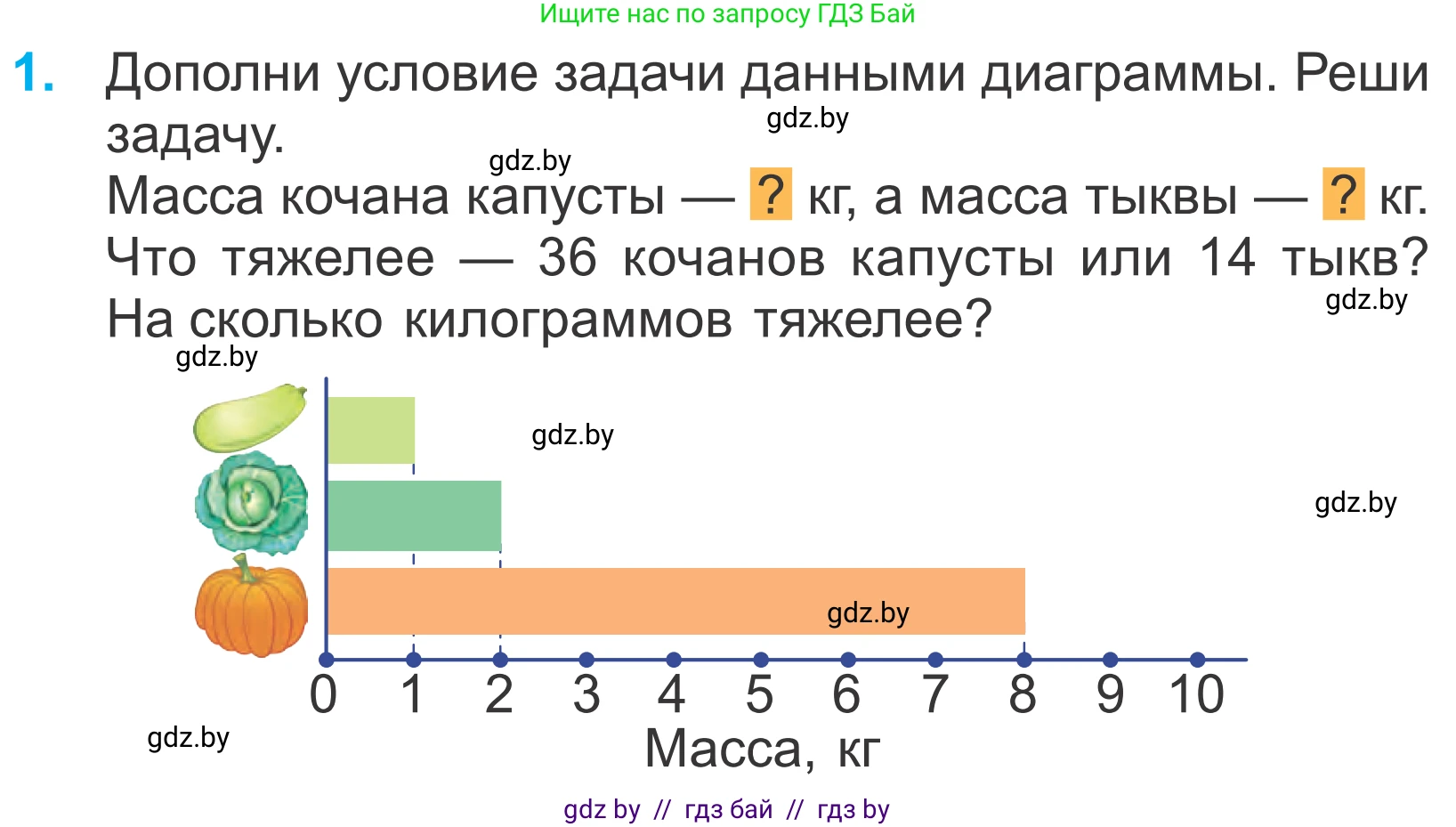 Ищите нас по запросу ГДЗ Бай

1. Дополни условие задачи данными диаграммы. Реши задачу.

gdz.by

gdz.by

Масса кочана капусты — ? кг, а масса тыквы — ? кг. Что тяжелее — 36 кочанов капусты или 14 тыкв? На сколько килограммов тяжелее?

gdz.by

gdz.by

gdz.by

gdz.by

gdz.by

0 1 2 3 4 5 6 7 8 9 10

Масса, кг

gdz.by

gdz by // гдз бай // гдз by